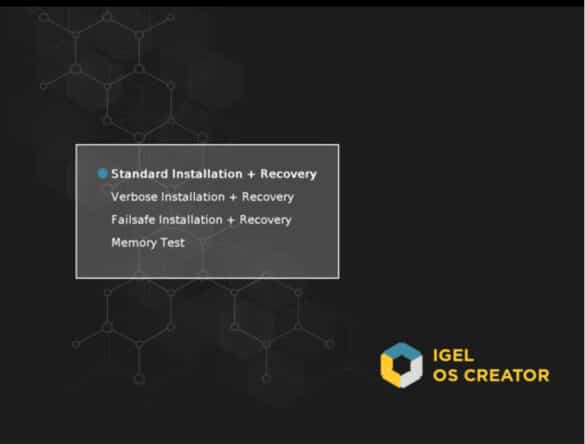 Standard Installation + Recovery
Verbose Installation + Recovery
Failsafe Installation + Recovery
Memory Test

IGEL
OS CREATOR